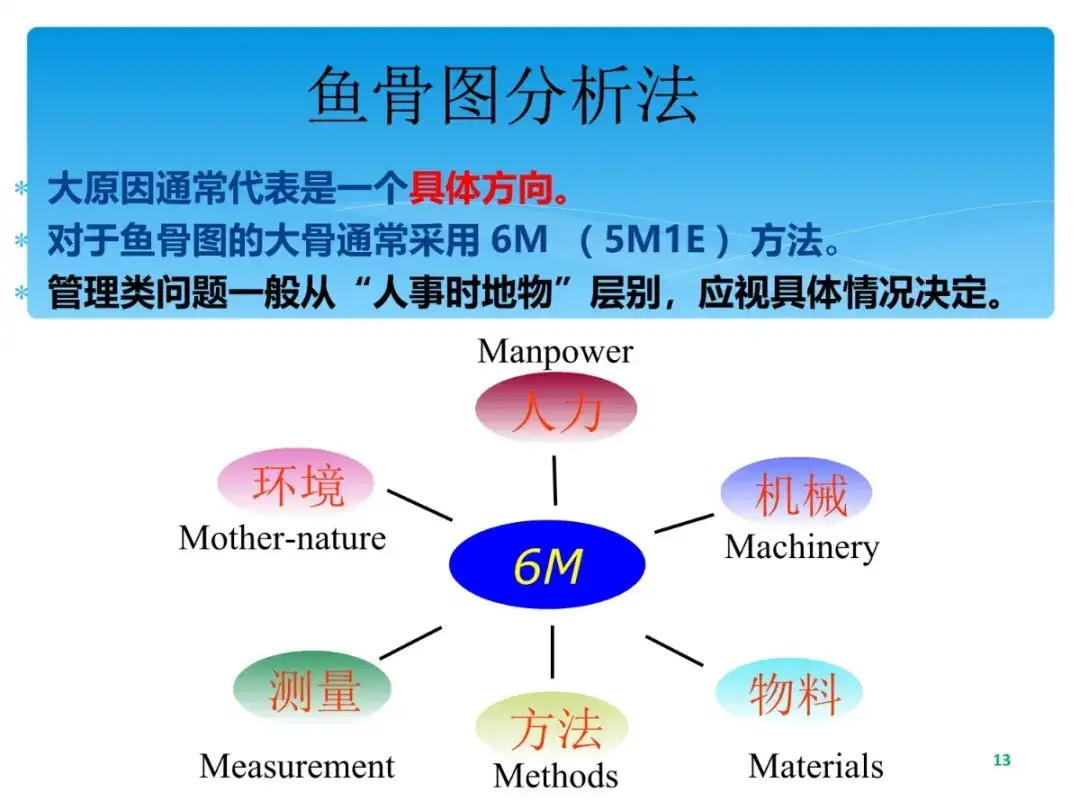 鱼骨图分析法

* 大原因通常代表是一个具体方向。
* 对于鱼骨图的大骨通常采用 6M （5M1E）方法。
* 管理类问题一般从“人事时地物”层别，应视具体情况决定。

Manpower
人力
环境
Mother-nature
机械
Machinery
6M
测量
Measurement
方法
Methods
物料
Materials

13